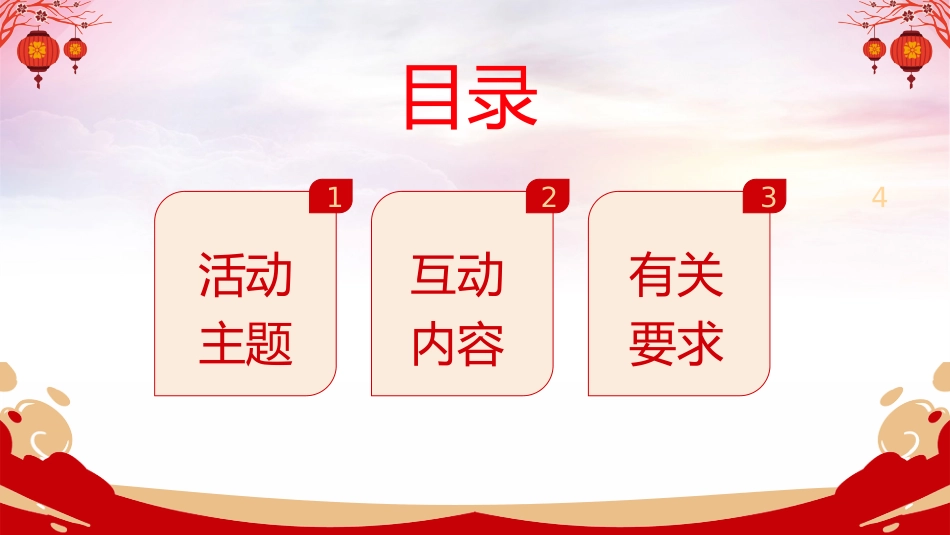 目录

1
活动主题

2
互动内容

3
有关要求

4